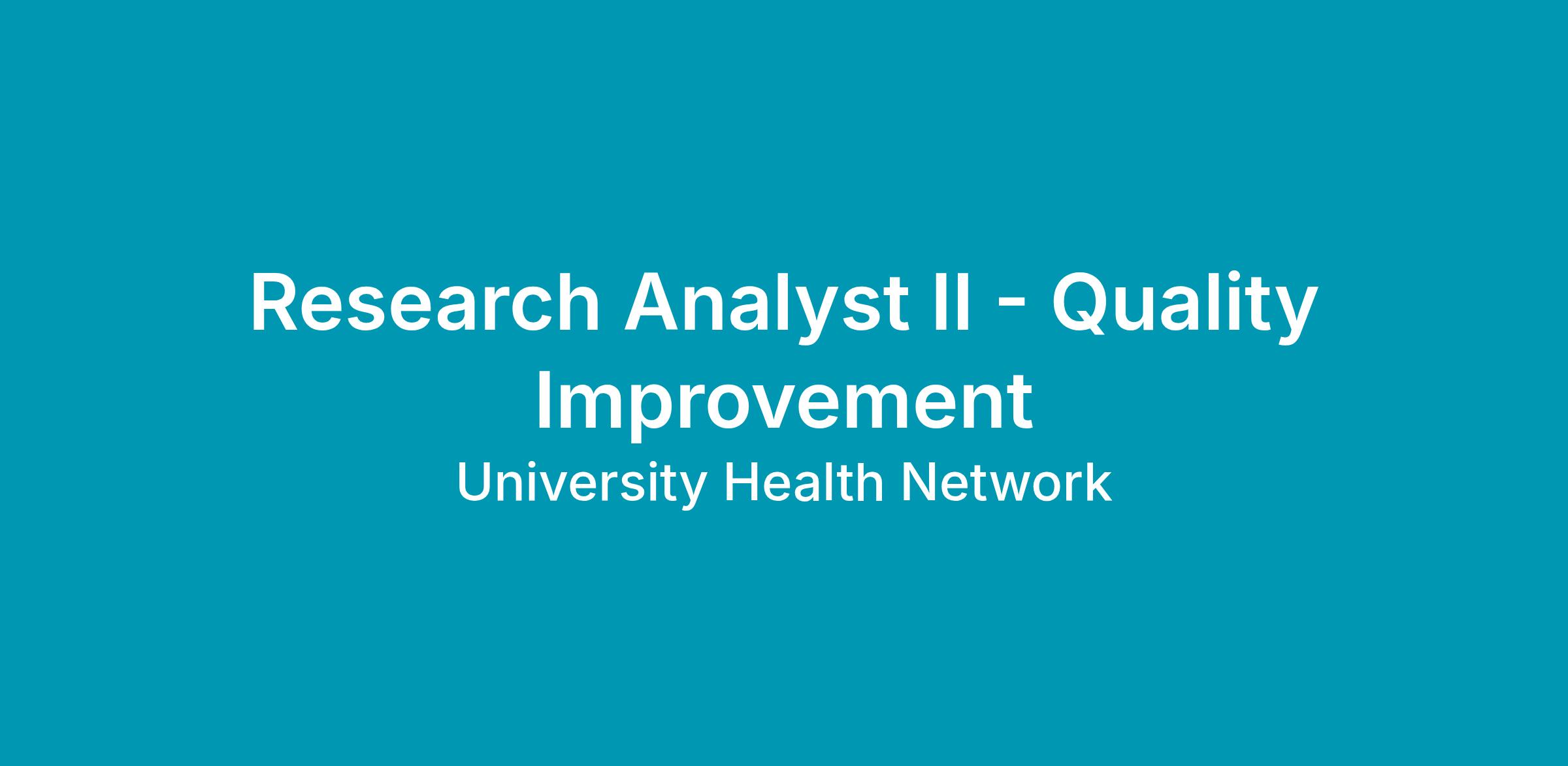 Research Analyst II - Quality Improvement

University Health Network